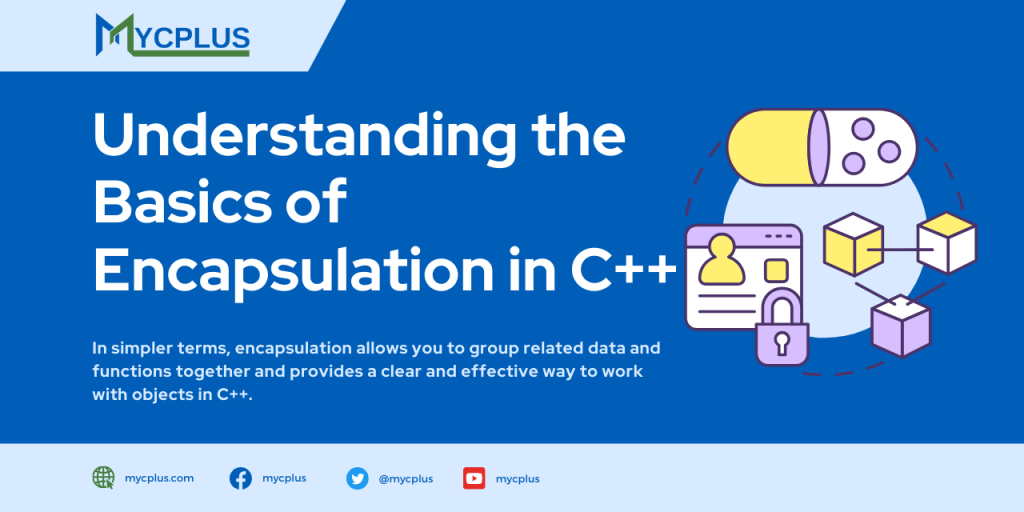 MYCPLUS

Understanding the Basics of Encapsulation in C++

In simpler terms, encapsulation allows you to group related data and functions together and provides a clear and effective way to work with objects in C++.

mycplus.com mycplus @mycplus mycplus